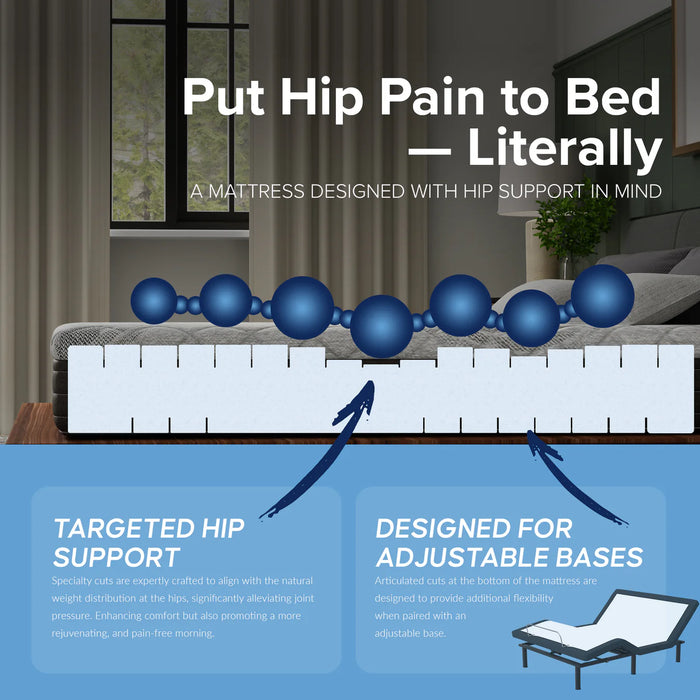 Put Hip Pain to Bed — Literally

A MATTRESS DESIGNED WITH HIP SUPPORT IN MIND

TARGETED HIP SUPPORT

Specialty cuts are expertly crafted to align with the natural weight distribution at the hips, significantly alleviating joint pressure. Enhancing comfort but also promoting a more rejuvenating, and pain-free morning.

DESIGNED FOR ADJUSTABLE BASES

Articulated cuts at the bottom of the mattress are designed to provide additional flexibility when paired with an adjustable base.